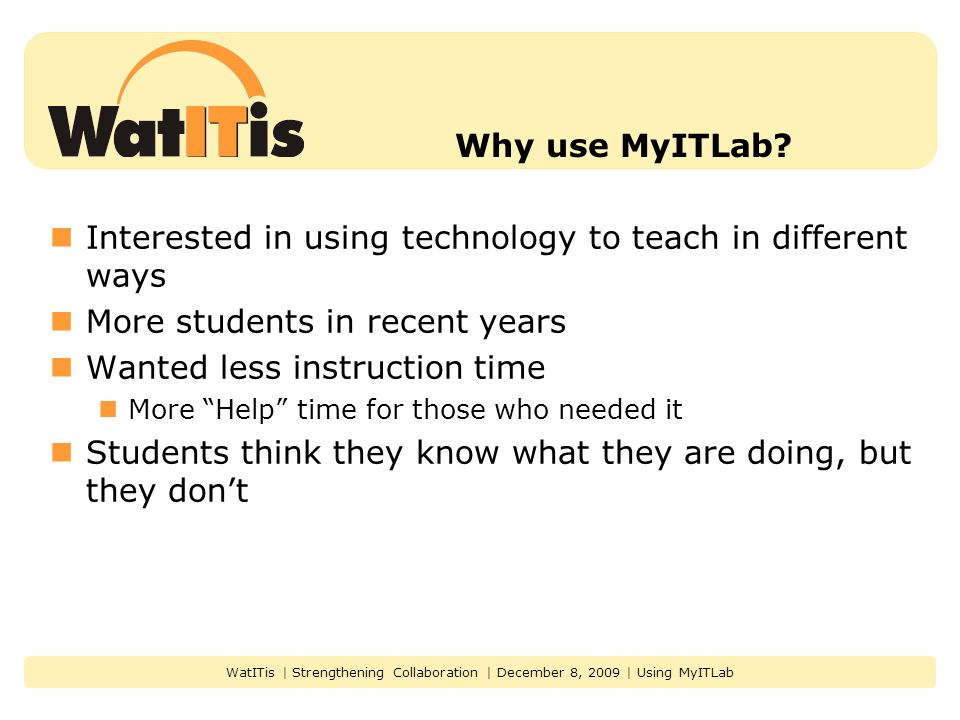 WatITis

Why use MyITLab?

Interested in using technology to teach in different ways

More students in recent years

Wanted less instruction time

More “Help” time for those who needed it

Students think they know what they are doing, but they don’t

WatITis | Strengthening Collaboration | December 8, 2009 | Using MyITLab